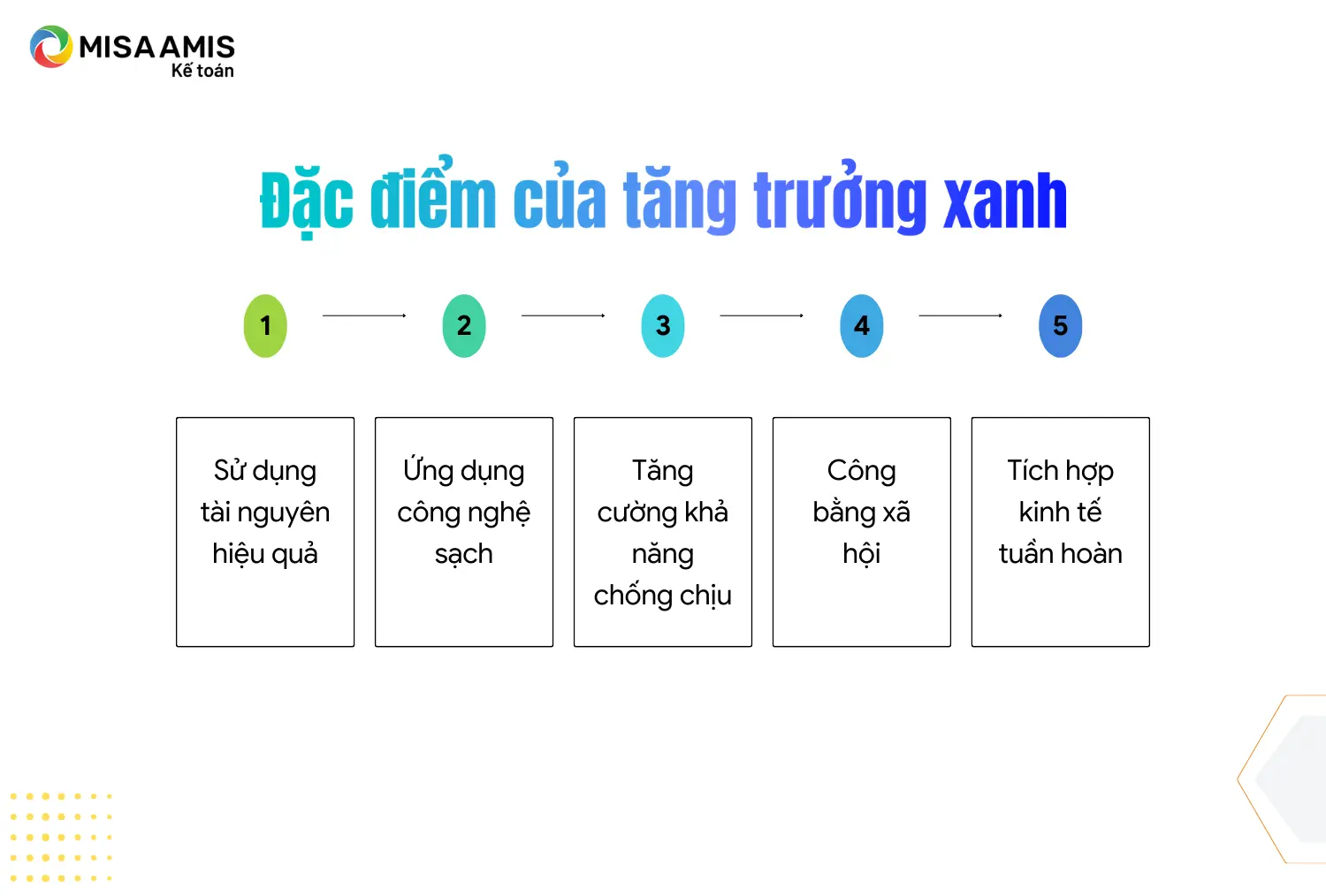 MISA AMIS
Kế toán

Đặc điểm của tăng trưởng xanh

1
2
3
4
5

Sử dụng tài nguyên hiệu quả

Ứng dụng công nghệ sạch

Tăng cường khả năng chống chịu

Công bằng xã hội

Tích hợp kinh tế tuần hoàn